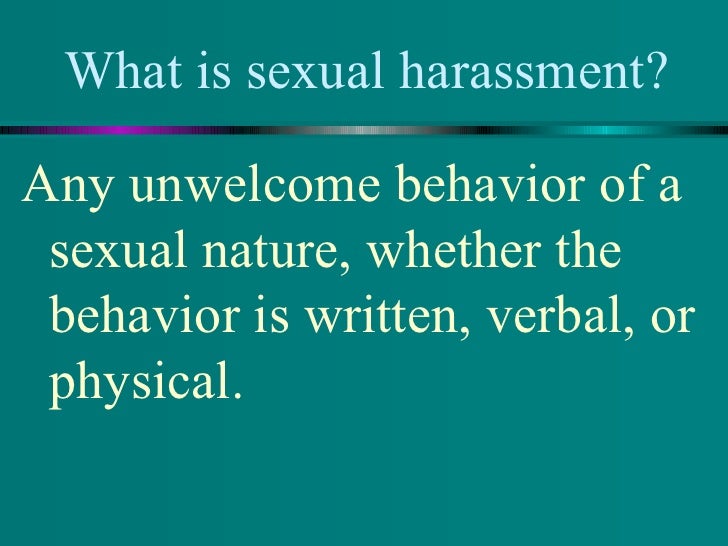 What is sexual harassment?

Any unwelcome behavior of a sexual nature, whether the behavior is written, verbal, or physical.